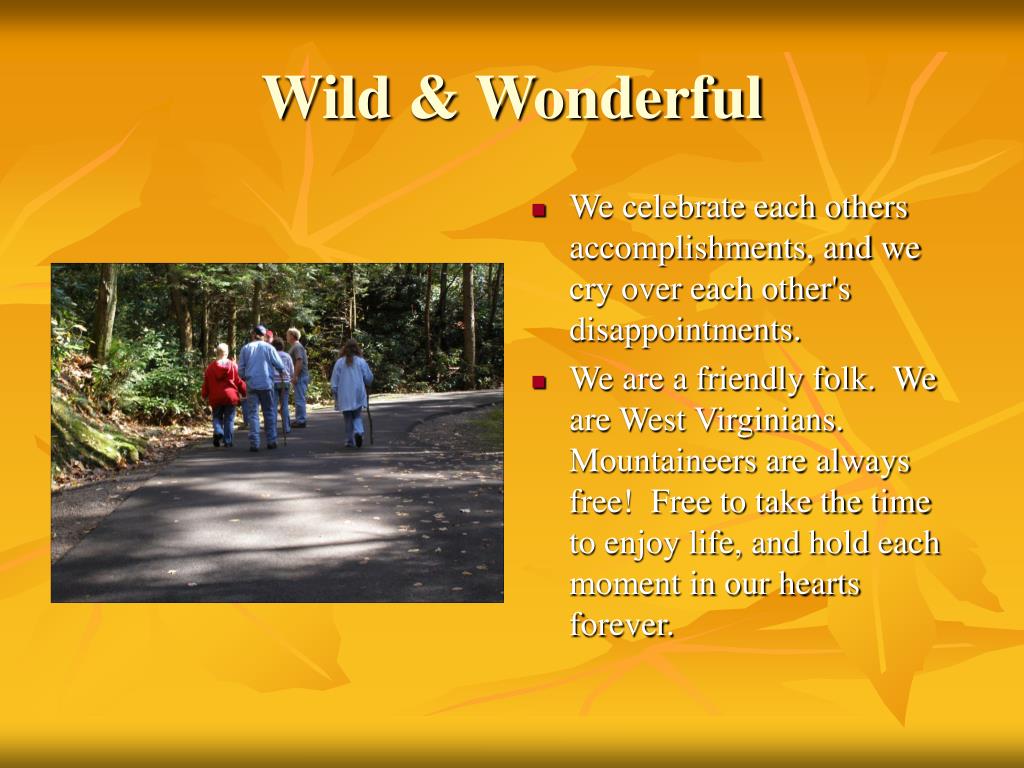 Wild & Wonderful

- We celebrate each others accomplishments, and we cry over each other's disappointments.
- We are a friendly folk.  We are West Virginians.  Mountaineers are always free!  Free to take the time to enjoy life, and hold each moment in our hearts forever.